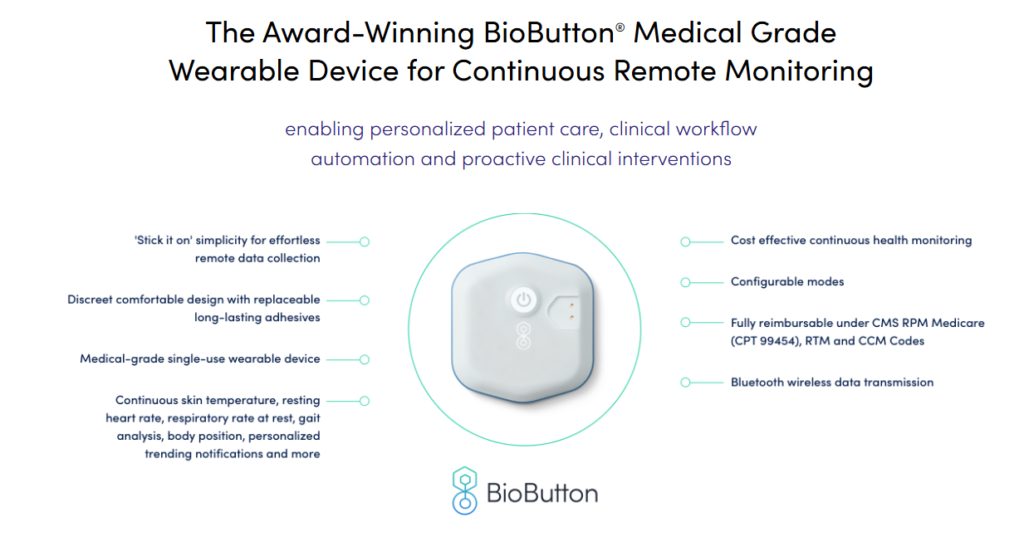 The Award-Winning BioButton® Medical Grade Wearable Device for Continuous Remote Monitoring

enabling personalized patient care, clinical workflow automation and proactive clinical interventions

'Stick it on' simplicity for effortless remote data collection

Discreet comfortable design with replaceable long-lasting adhesives

Medical-grade single-use wearable device

Continuous skin temperature, resting heart rate, respiratory rate at rest, gait analysis, body position, personalized trending notifications and more

Cost effective continuous health monitoring

Configurable modes

Fully reimbursable under CMS RPM Medicare (CPT 99454), RTM and CCM Codes

Bluetooth wireless data transmission

BioButton